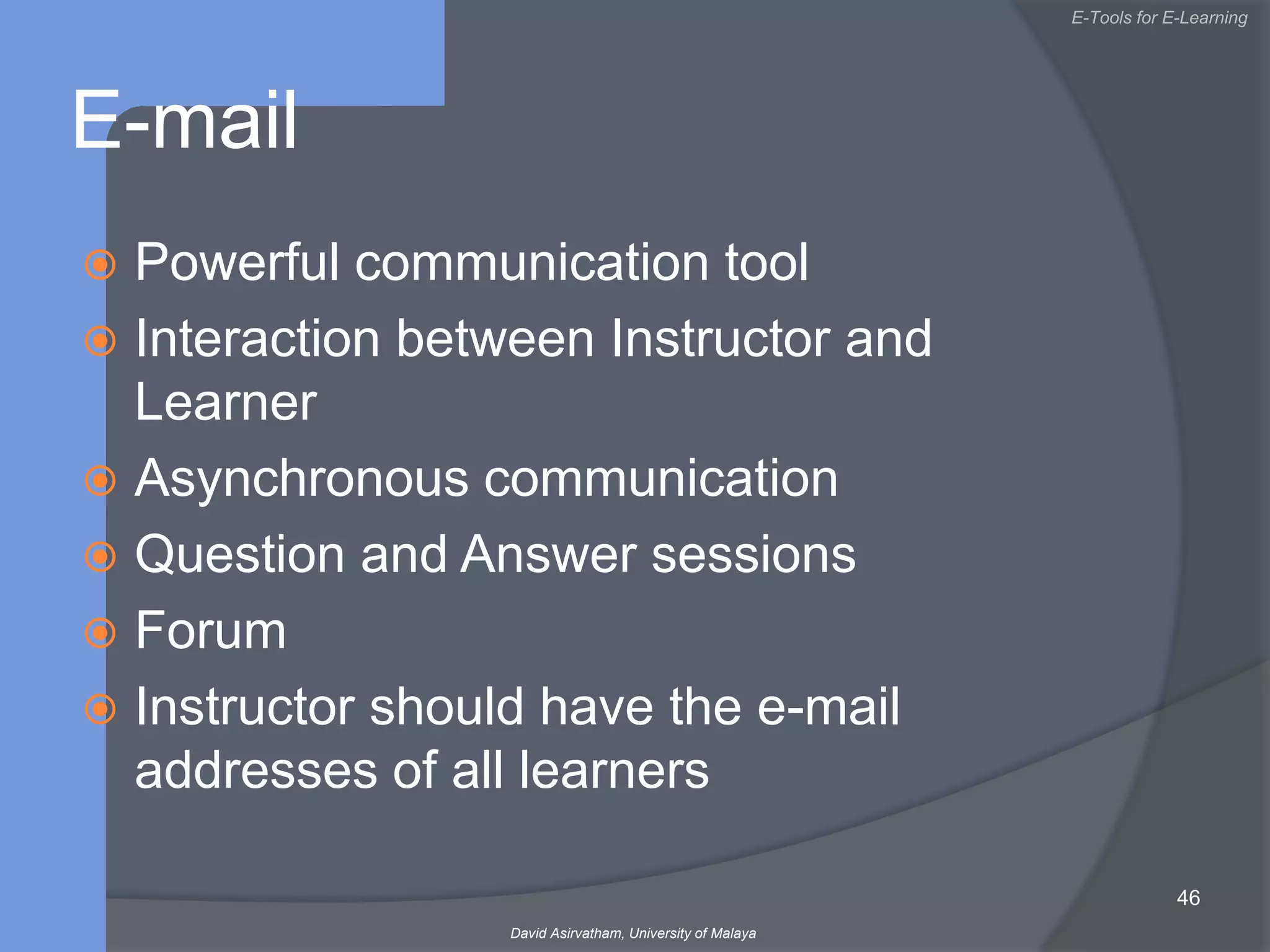 E-Tools for E-Learning

E-mail

Powerful communication tool
Interaction between Instructor and Learner
Asynchronous communication
Question and Answer sessions
Forum
Instructor should have the e-mail addresses of all learners

46

David Asirvatham, University of Malaya